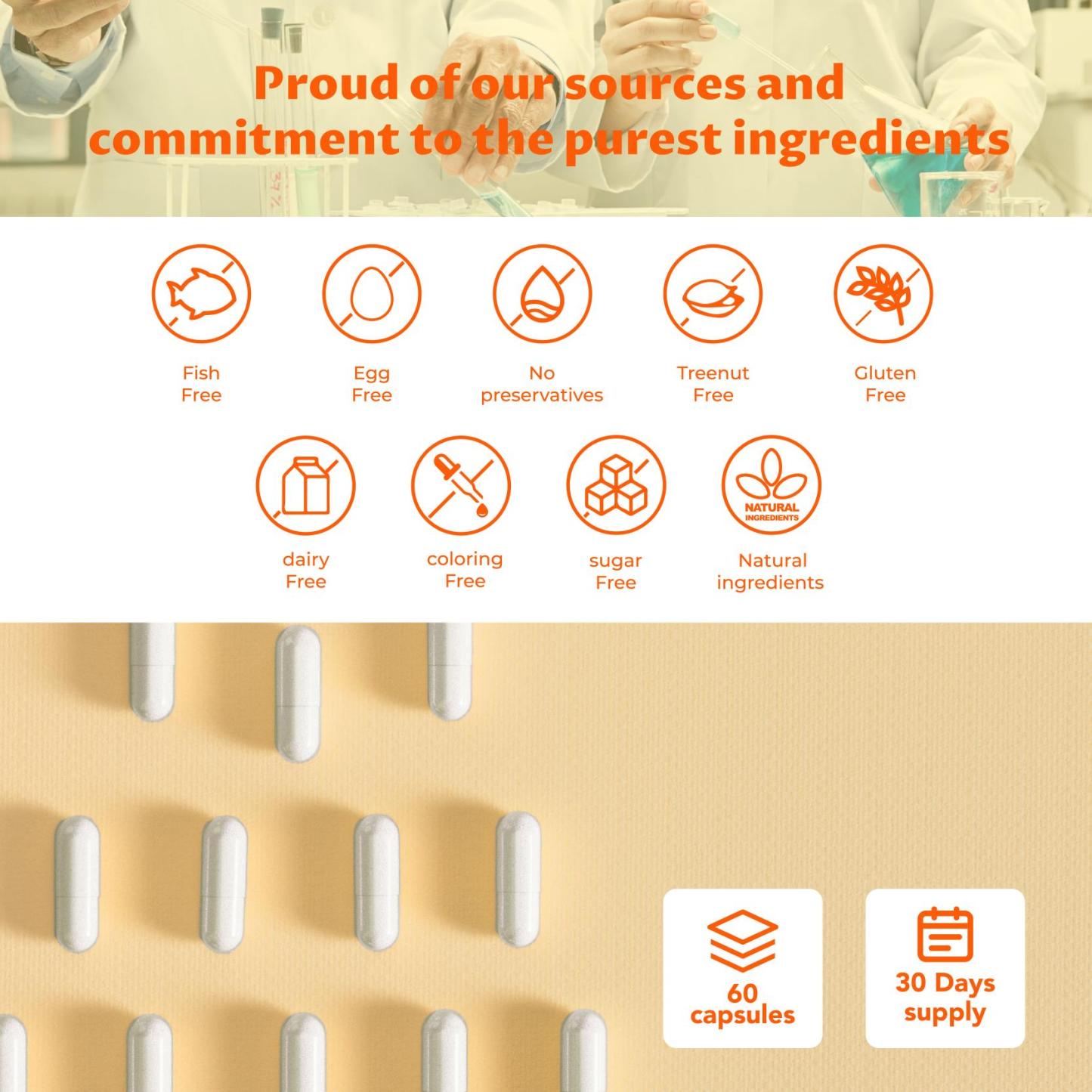 Proud of our sources and commitment to the purest ingredients

Fish Free

Egg Free

No preservatives

Treenut Free

Gluten Free

dairy Free

coloring Free

sugar Free

NATURAL INGREDIENTS

Natural ingredients

60 capsules

30 Days supply